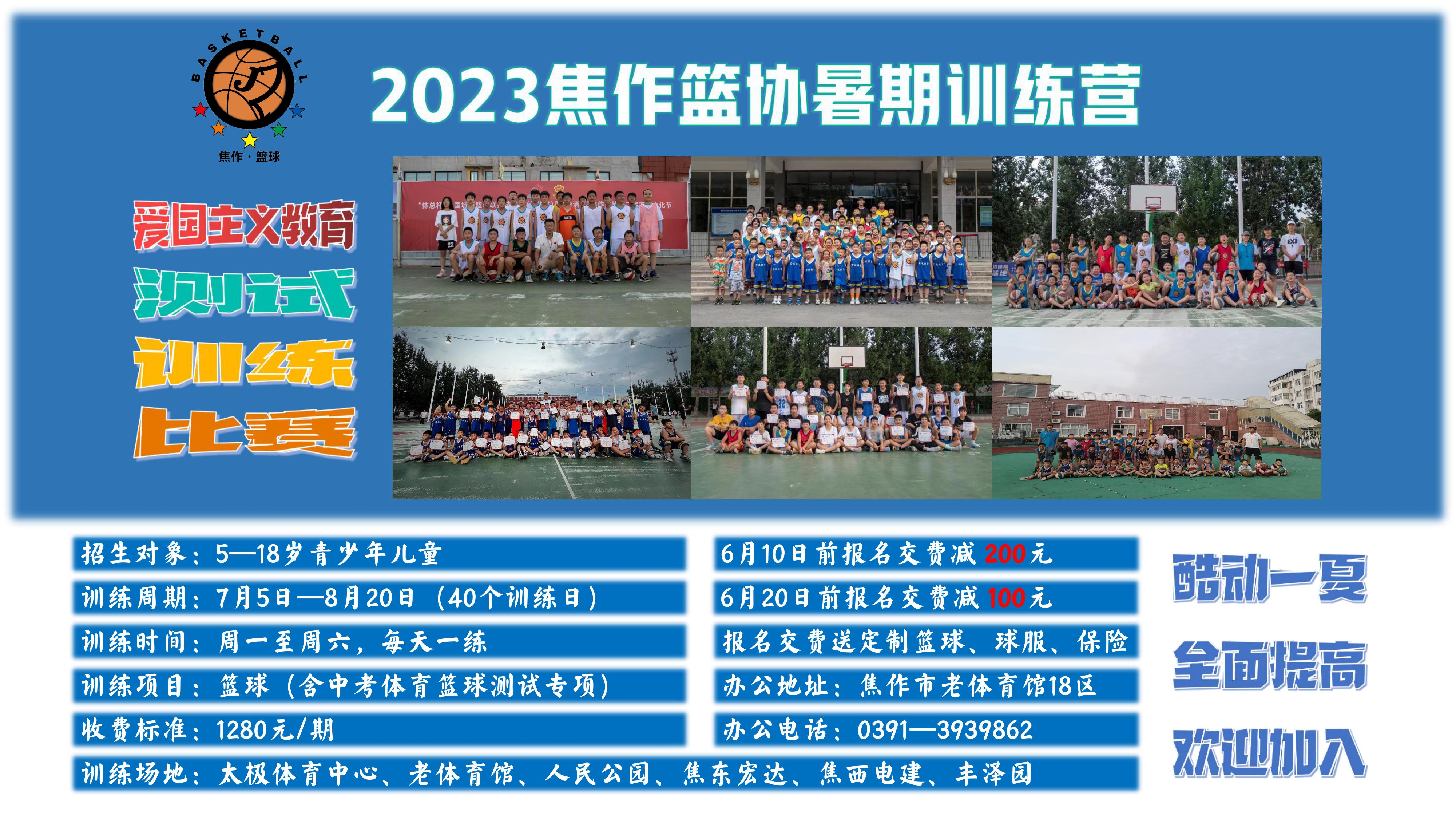 BASKETBALL

焦作·篮球

2023焦作篮协暑期训练营

爱国主义教育

测试

训练

比赛

招生对象：5—18岁青少年儿童

训练周期：7月5日—8月20日（40个训练日）

训练时间：周一至周六，每天一练

训练项目：篮球（含中考体育篮球测试专项）

收费标准：1280元/期

训练场地：太极体育中心、老体育馆、人民公园、焦东宏达、焦西电建、丰泽园

6月10日前报名交费减200元

6月20日前报名交费减100元

报名交费送定制篮球、球服、保险

办公地址：焦作市老体育馆18区

办公电话：0391—3939862

酷动一夏

全面提高

欢迎加入